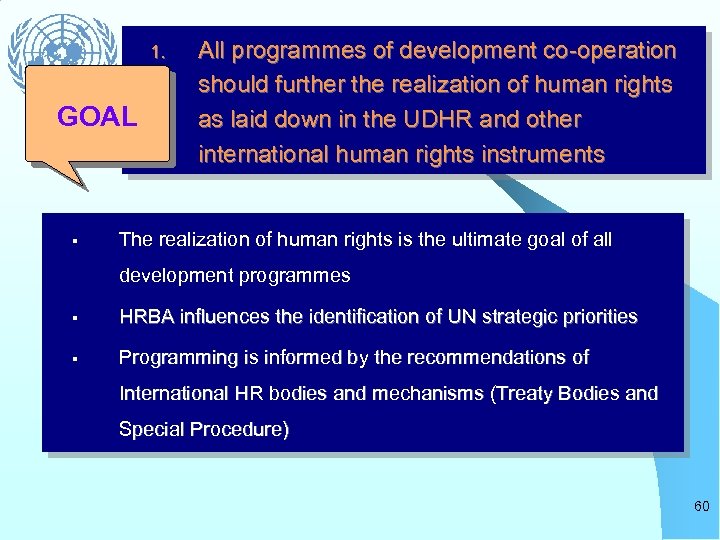 GOAL

1. All programmes of development co-operation should further the realization of human rights as laid down in the UDHR and other international human rights instruments

▪ The realization of human rights is the ultimate goal of all development programmes

▪ HRBA influences the identification of UN strategic priorities

▪ Programming is informed by the recommendations of International HR bodies and mechanisms (Treaty Bodies and Special Procedure)

60